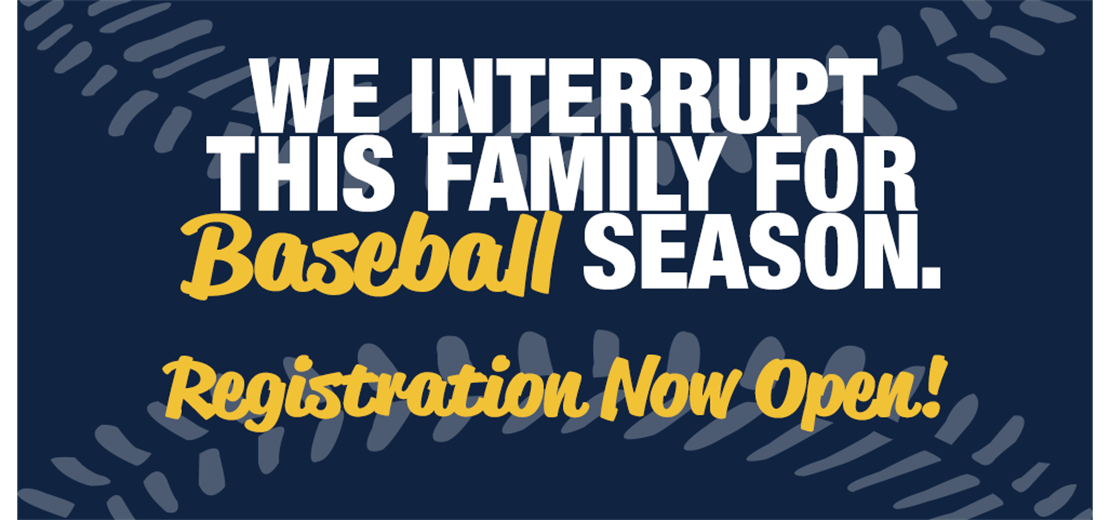 WE INTERRUPT THIS FAMILY FOR Baseball SEASON.

Registration Now Open!